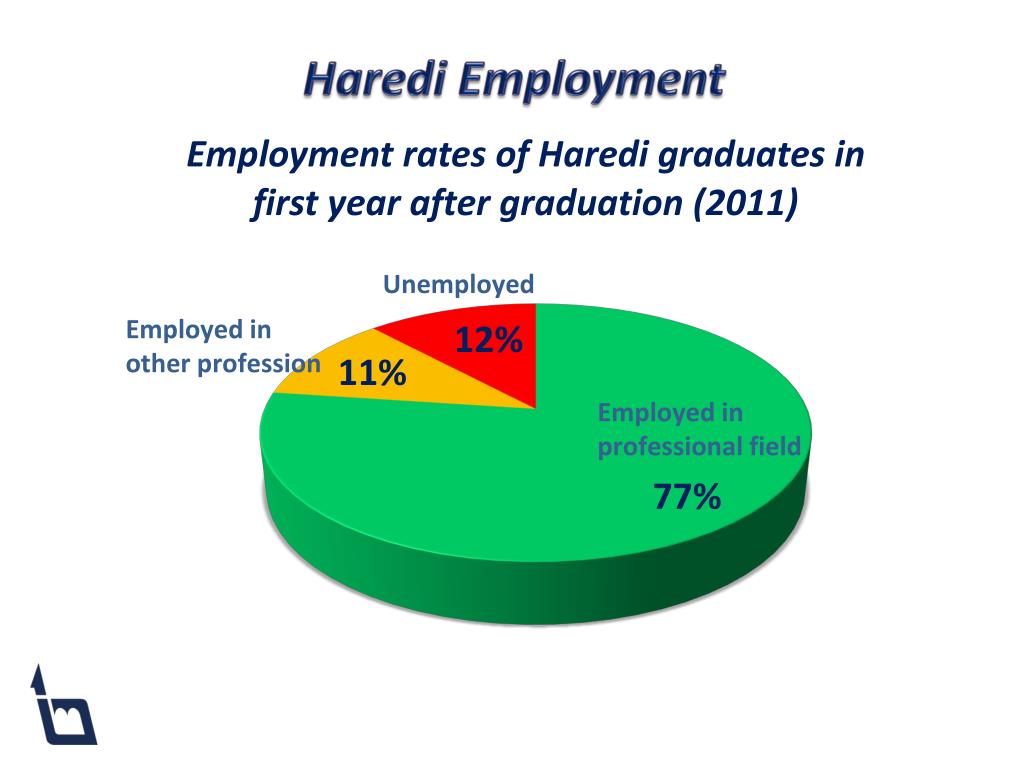 Haredi Employment

Employment rates of Haredi graduates in first year after graduation (2011)

Unemployed

12%

Employed in other profession

11%

Employed in professional field

77%